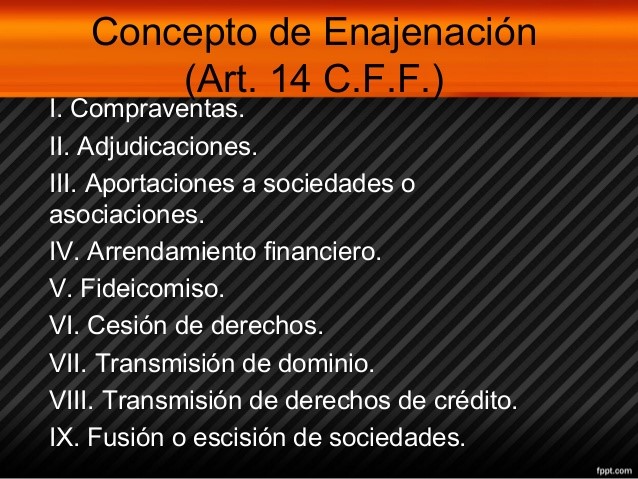 Concepto de Enajenación (Art. 14 C.F.F.)

I. Compraventas.

II. Adjudicaciones.

III. Aportaciones a sociedades o asociaciones.

IV. Arrendamiento financiero.

V. Fideicomiso.

VI. Cesión de derechos.

VII. Transmisión de dominio.

VIII. Transmisión de derechos de crédito.

IX. Fusión o escisión de sociedades.

fppt.com